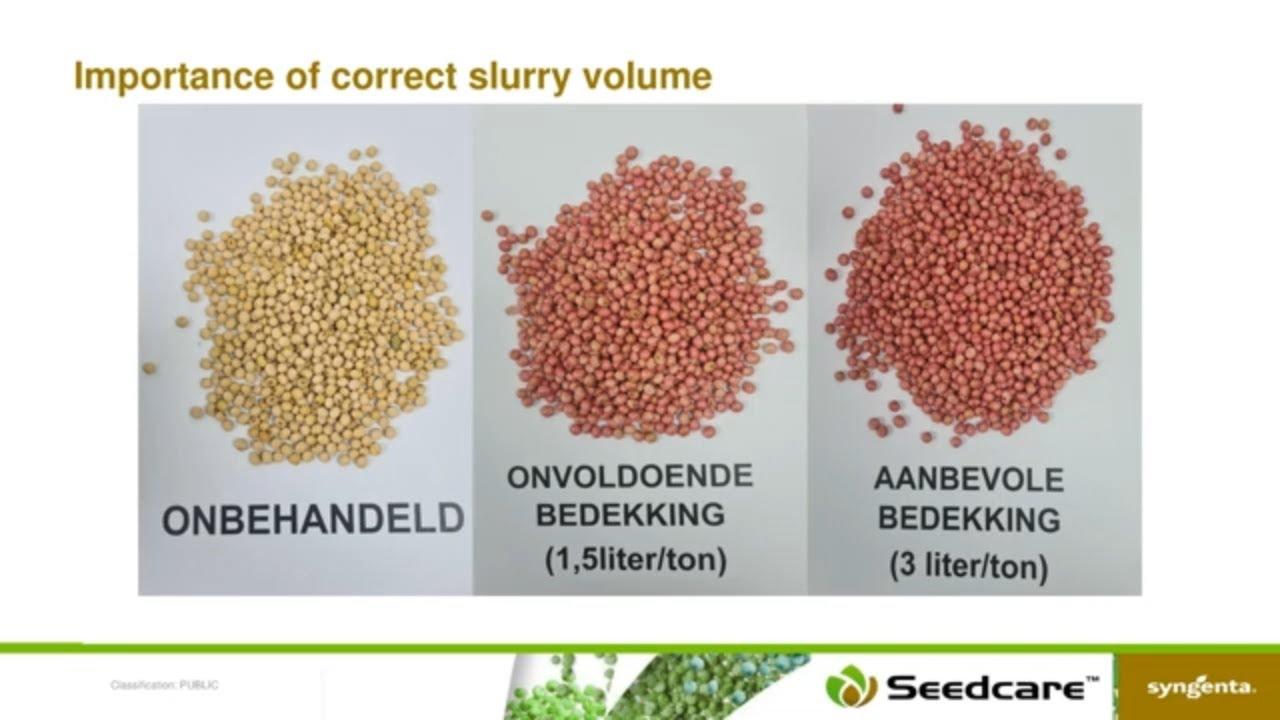 Importance of correct slurry volume

ONBEHANDELD

ONVOLDOENDE BEDEKKING (1,5liter/ton)

AANBEVOLE BEDEKKING (3 liter/ton)

Classification: PUBLIC

Seedcare™

syngenta.